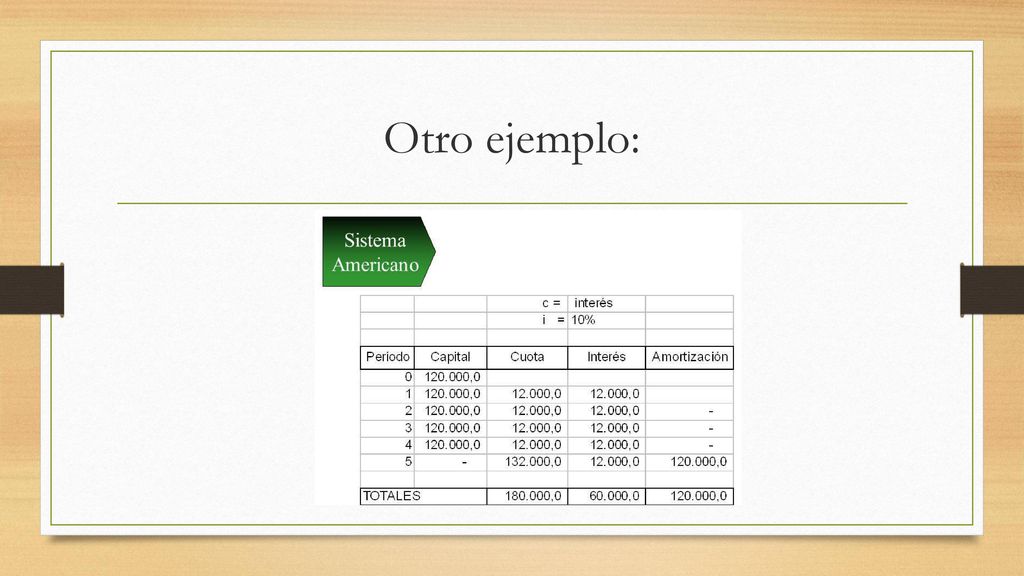 Otro ejemplo:

Sistema Americano

|  |  | c = | interés |  |
|---|---|---|---|---|
|  |  | i = | 10% |  |
|  |  |  |  |  |
| Período | Capital | Cuota | Interés | Amortización |
| 0 | 120.000,0 |  |  |  |
| 1 | 120.000,0 | 12.000,0 | 12.000,0 |  |
| 2 | 120.000,0 | 12.000,0 | 12.000,0 | - |
| 3 | 120.000,0 | 12.000,0 | 12.000,0 | - |
| 4 | 120.000,0 | 12.000,0 | 12.000,0 | - |
| 5 | - | 132.000,0 | 12.000,0 | 120.000,0 |
|  |  |  |  |  |
| TOTALES |  | 180.000,0 | 60.000,0 | 120.000,0 |